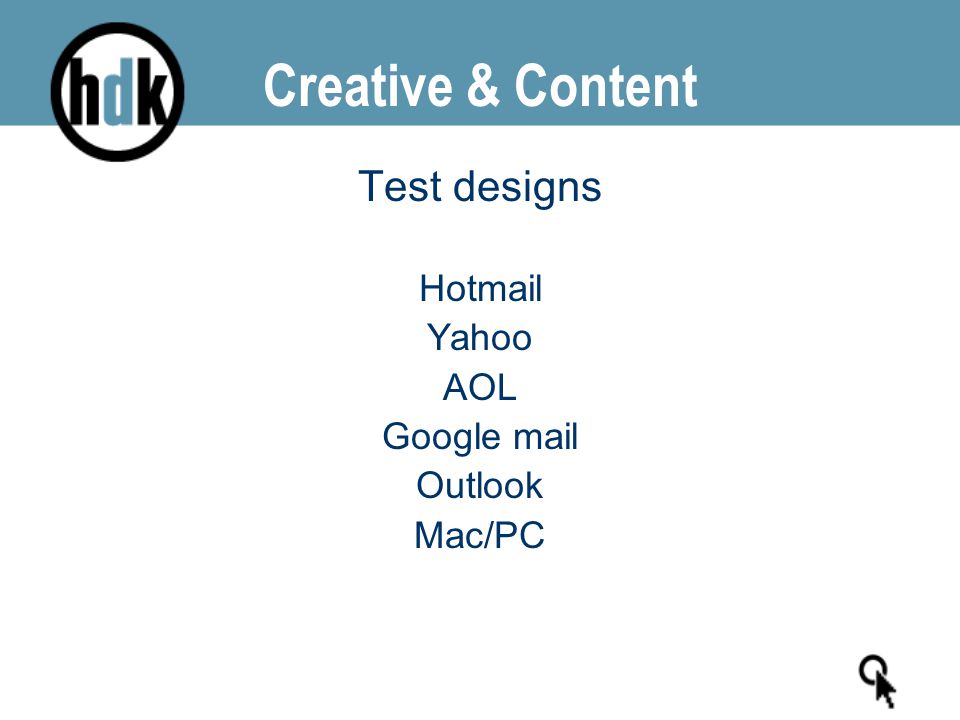 hdk

Creative & Content

Test designs

Hotmail
Yahoo
AOL
Google mail
Outlook
Mac/PC